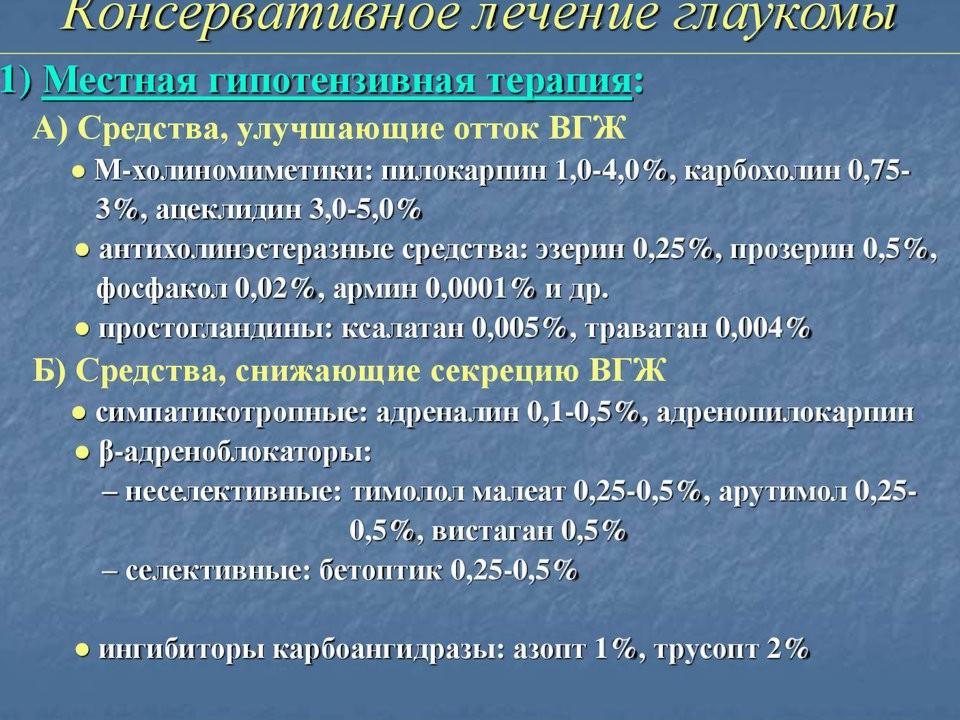 Консервативное лечение глаукомы

1) Местная гипотензивная терапия:

А) Средства, улучшающие отток ВГЖ

● М-холиномиметики: пилокарпин 1,0-4,0%, карбохолин 0,75-3%, ацеклидин 3,0-5,0%

● антихолинэстеразные средства: эзерин 0,25%, прозерин 0,5%, фосфакол 0,02%, армин 0,0001% и др.

● простогландины: ксалатан 0,005%, траватан 0,004%

Б) Средства, снижающие секрецию ВГЖ

● симпатикотропные: адреналин 0,1-0,5%, адренопилокарпин

● β-адреноблокаторы:

– неселективные: тимолол малеат 0,25-0,5%, арутимол 0,25-0,5%, вистаган 0,5%

– селективные: бетоптик 0,25-0,5%

● ингибиторы карбоангидразы: азопт 1%, трусопт 2%